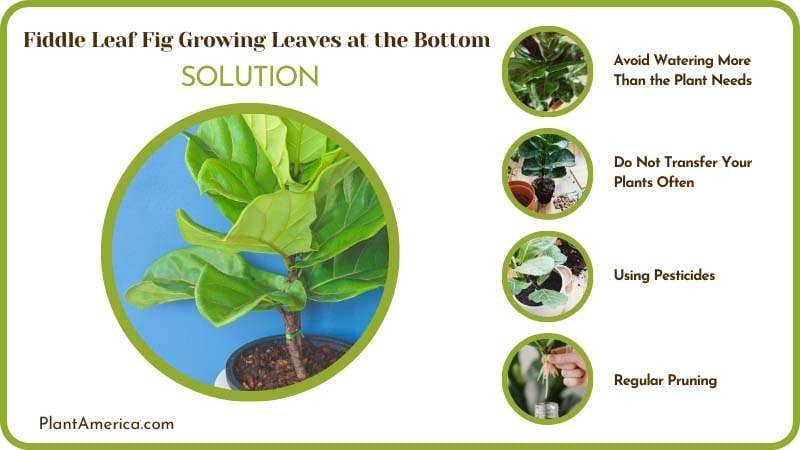 Fiddle Leaf Fig Growing Leaves at the Bottom
SOLUTION

Avoid Watering More Than the Plant Needs

Do Not Transfer Your Plants Often

Using Pesticides

Regular Pruning

PlantAmerica.com